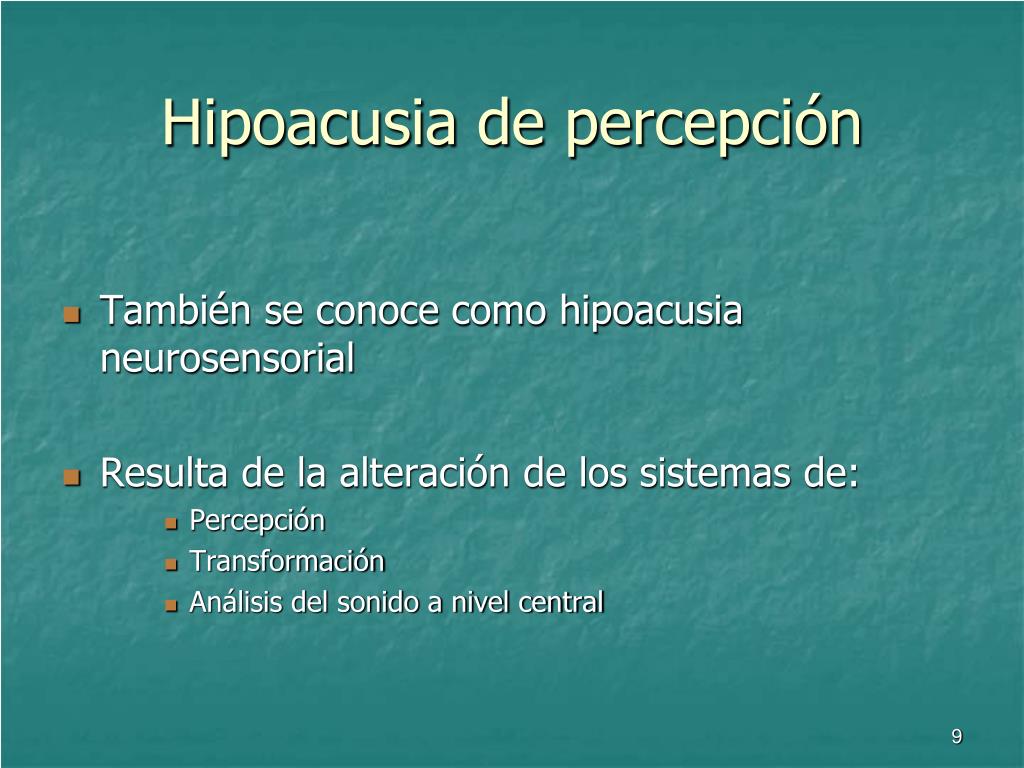 Hipoacusia de percepción

- También se conoce como hipoacusia neurosensorial

- Resulta de la alteración de los sistemas de:
  - Percepción
  - Transformación
  - Análisis del sonido a nivel central

9